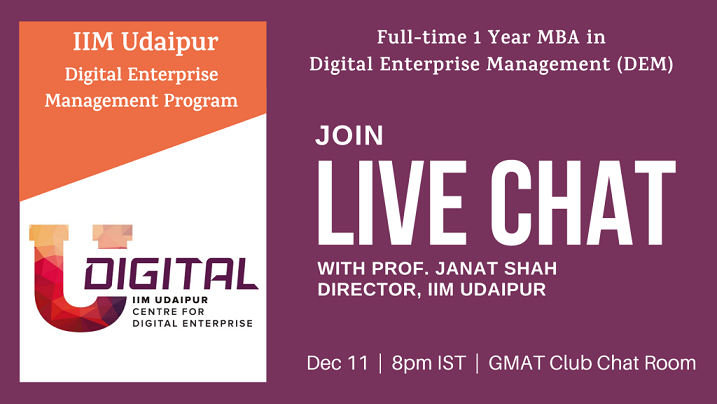 IIM Udaipur
Digital Enterprise
Management Program

U DIGITAL
IIM UDAIPUR
CENTRE FOR
DIGITAL ENTERPRISE

Full-time 1 Year MBA in
Digital Enterprise Management (DEM)

JOIN
LIVE CHAT
WITH PROF. JANAT SHAH
DIRECTOR, IIM UDAIPUR

Dec 11 | 8pm IST | GMAT Club Chat Room